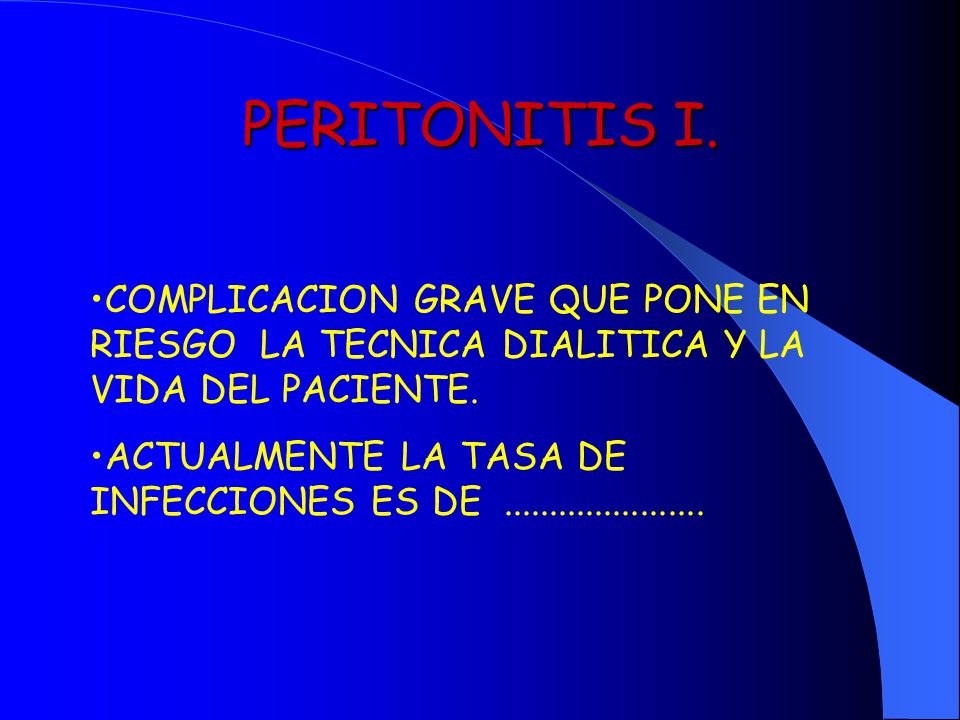 PERITONITIS I.

•COMPLICACION GRAVE QUE PONE EN RIESGO LA TECNICA DIALITICA Y LA VIDA DEL PACIENTE.

•ACTUALMENTE LA TASA DE INFECCIONES ES DE ......................